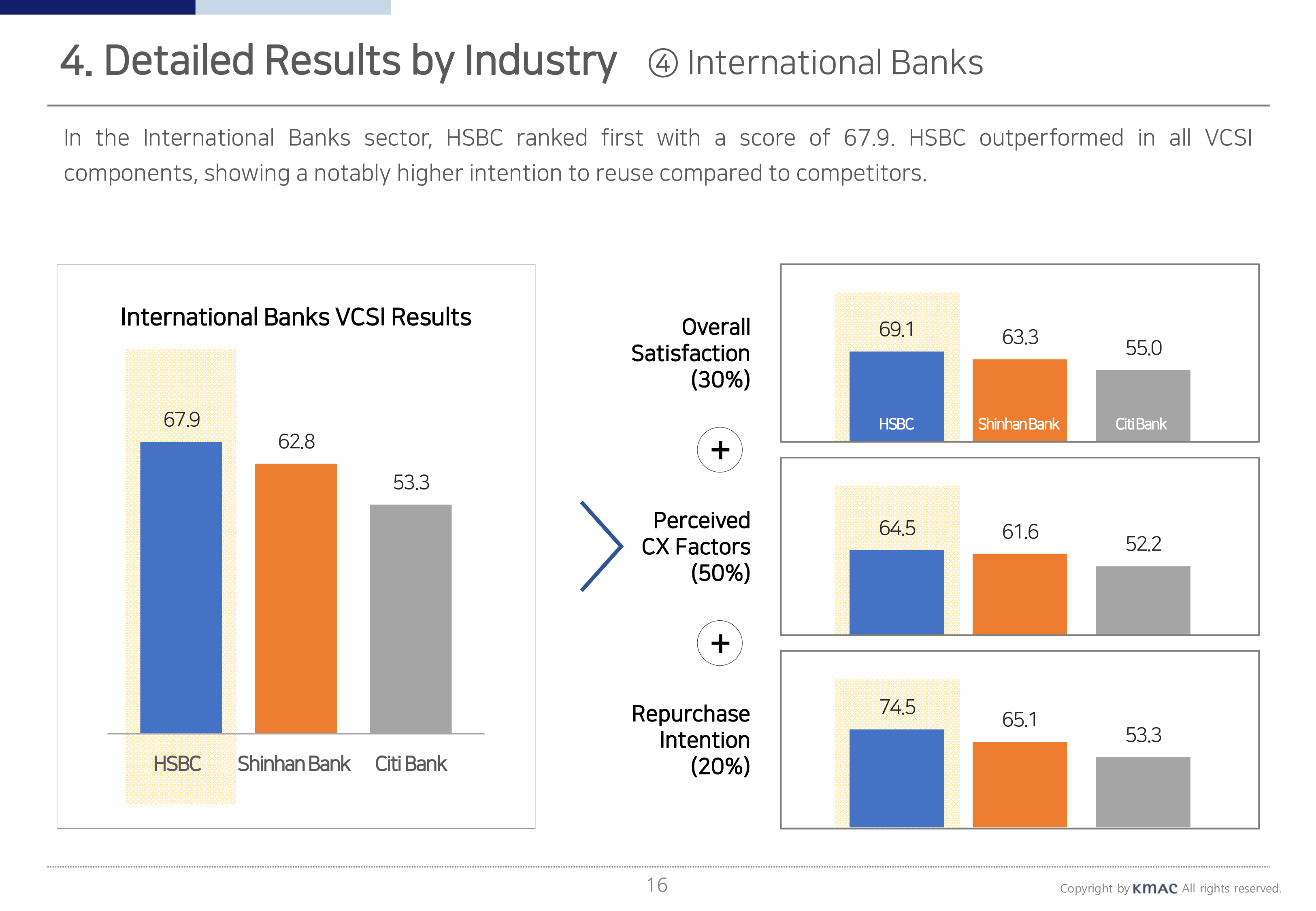 4. Detailed Results by Industry ④ International Banks

In the International Banks sector, HSBC ranked first with a score of 67.9. HSBC outperformed in all VCSI components, showing a notably higher intention to reuse compared to competitors.

International Banks VCSI Results

67.9
62.8
53.3

HSBC Shinhan Bank Citi Bank

Overall Satisfaction (30%)

69.1
63.3
55.0

HSBC Shinhan Bank Citi Bank

+

Perceived CX Factors (50%)

64.5
61.6
52.2

+

Repurchase Intention (20%)

74.5
65.1
53.3

16

Copyright by KMAC All rights reserved.